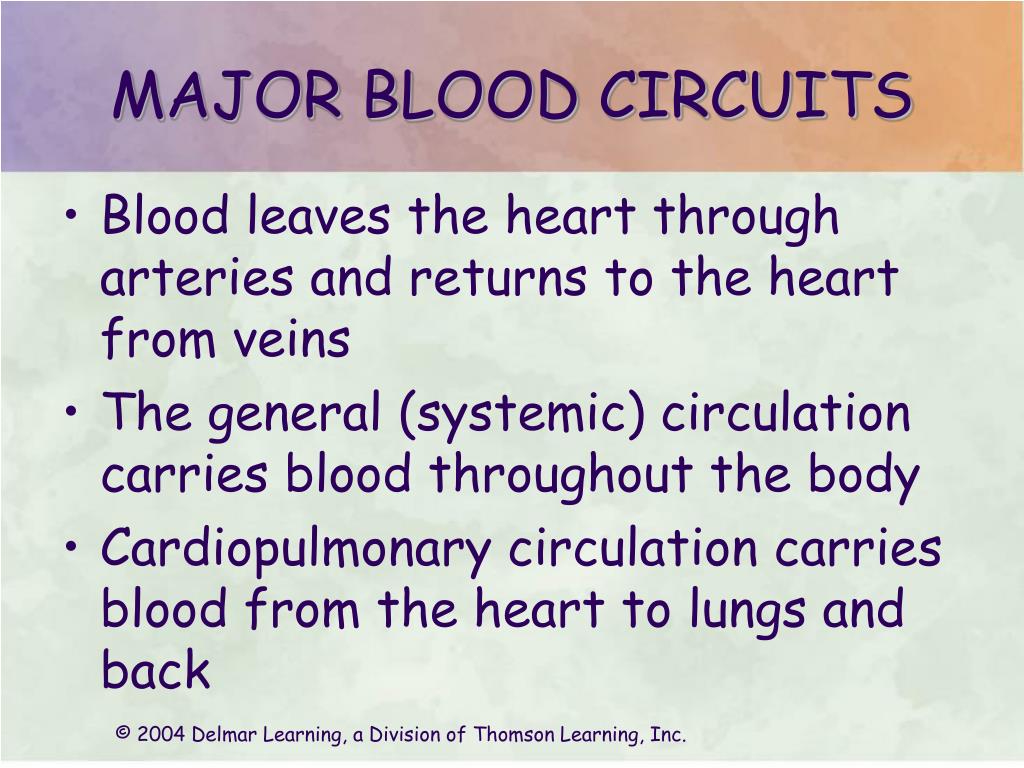 MAJOR BLOOD CIRCUITS

• Blood leaves the heart through arteries and returns to the heart from veins
• The general (systemic) circulation carries blood throughout the body
• Cardiopulmonary circulation carries blood from the heart to lungs and back

© 2004 Delmar Learning, a Division of Thomson Learning, Inc.